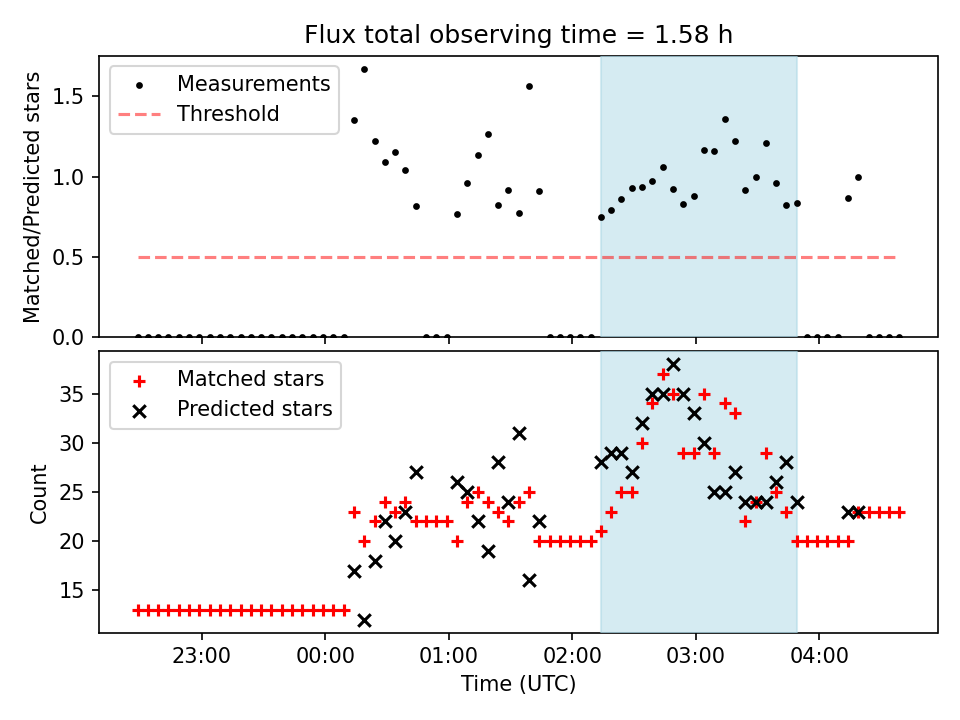 Flux total observing time = 1.58 h

Measurements
Threshold

Matched/Predicted stars

1.5
1.0
0.5
0.0

Matched stars
Predicted stars

Count

35
30
25
20
15

23:00
00:00
01:00
02:00
03:00
04:00

Time (UTC)